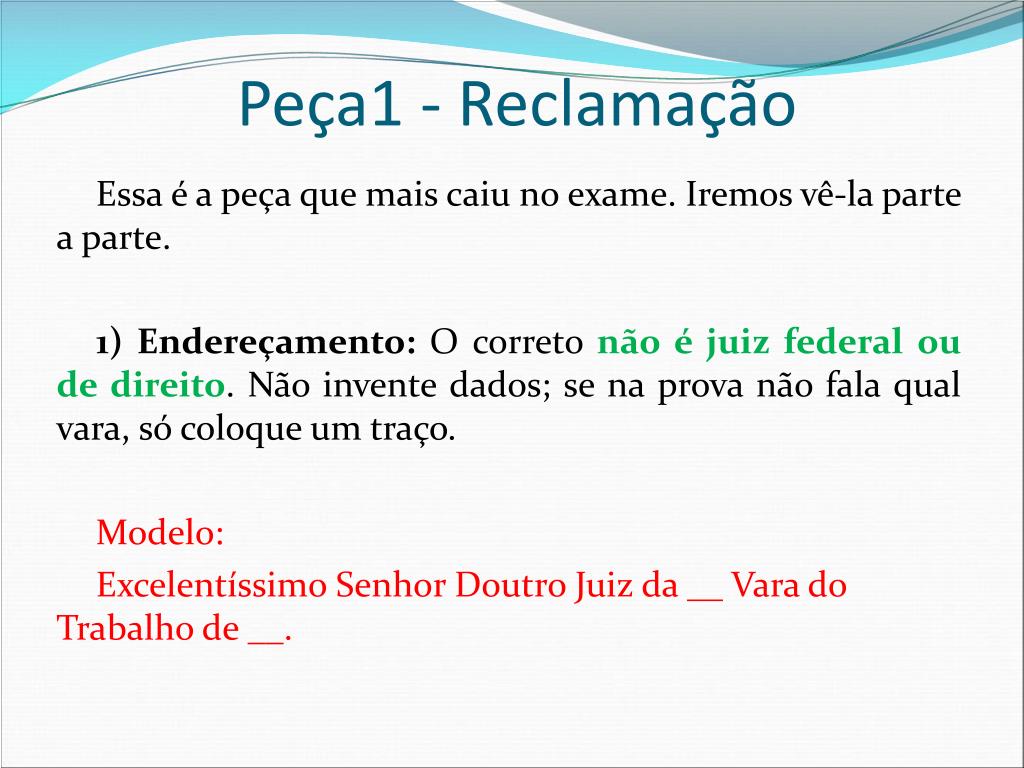 Peça1 - Reclamação

Essa é a peça que mais caiu no exame. Iremos vê-la parte a parte.

1) Endereçamento: O correto não é juiz federal ou de direito. Não invente dados; se na prova não fala qual vara, só coloque um traço.

Modelo:

Excelentíssimo Senhor Doutro Juiz da __ Vara do Trabalho de __.